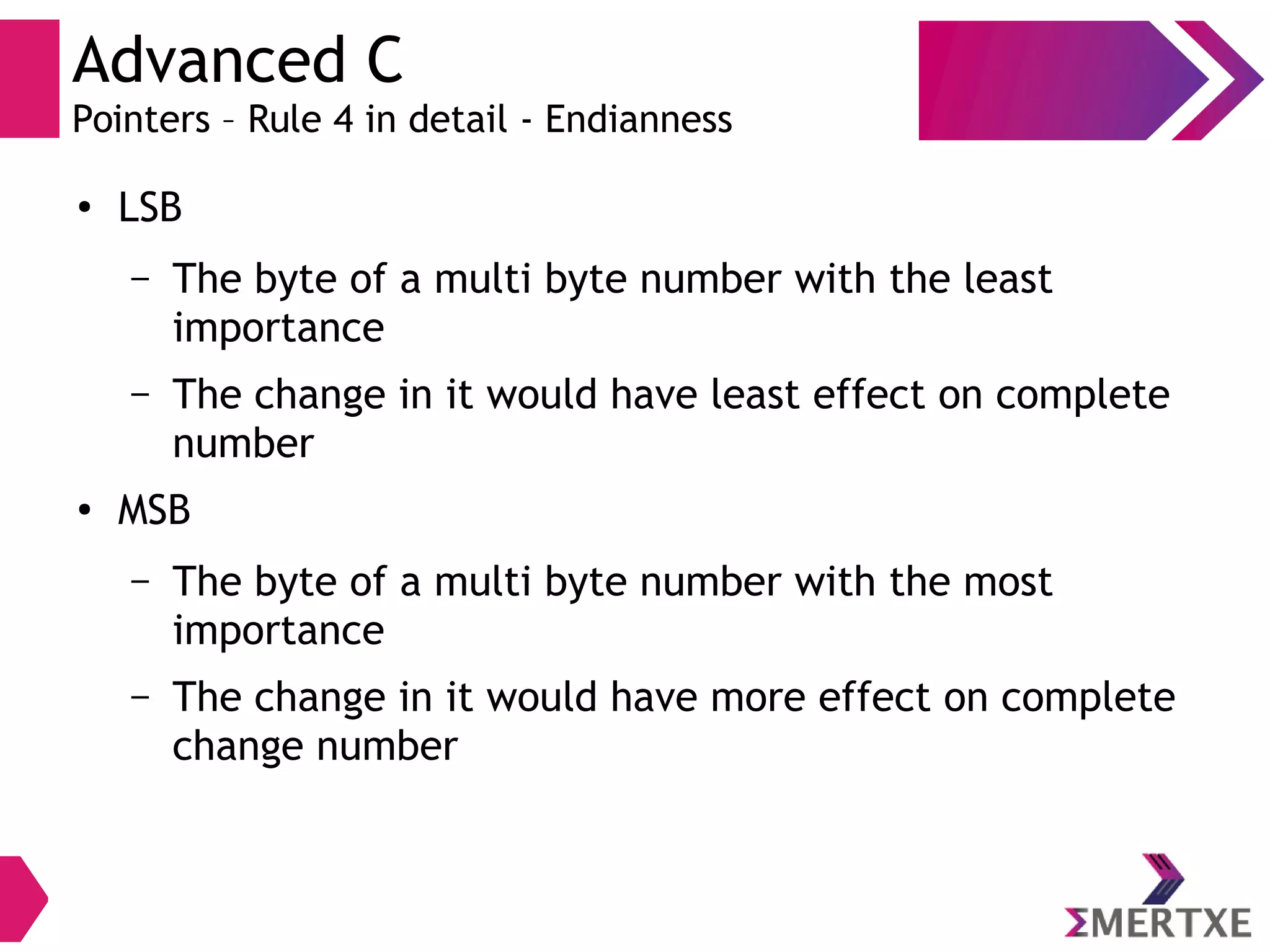 Advanced C
Pointers – Rule 4 in detail - Endianness

• LSB

– The byte of a multi byte number with the least importance

– The change in it would have least effect on complete number

• MSB

– The byte of a multi byte number with the most importance

– The change in it would have more effect on complete change number

ΣMERTXE